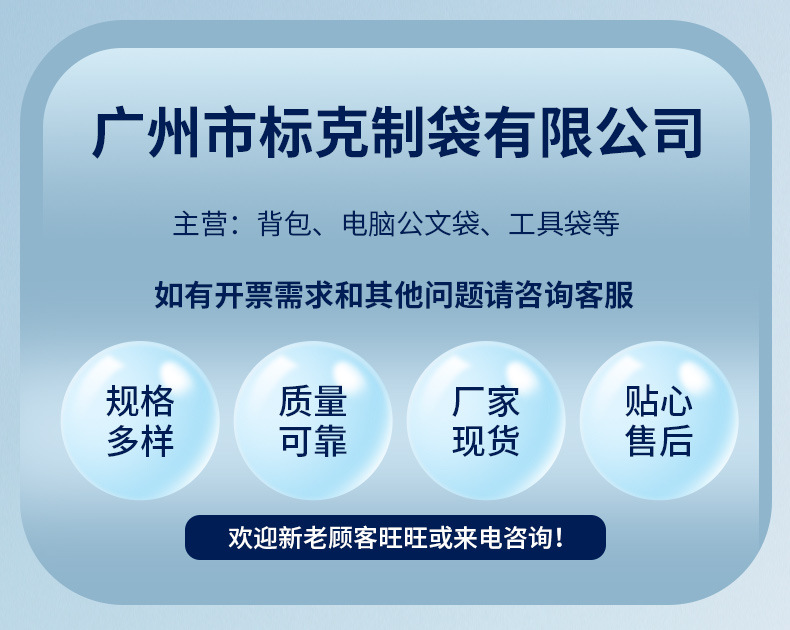 广州市标克制袋有限公司

主营：背包、电脑公文袋、工具袋等

如有开票需求和其他问题请咨询客服

规格多样

质量可靠

厂家现货

贴心售后

欢迎新老顾客旺旺或来电咨询！